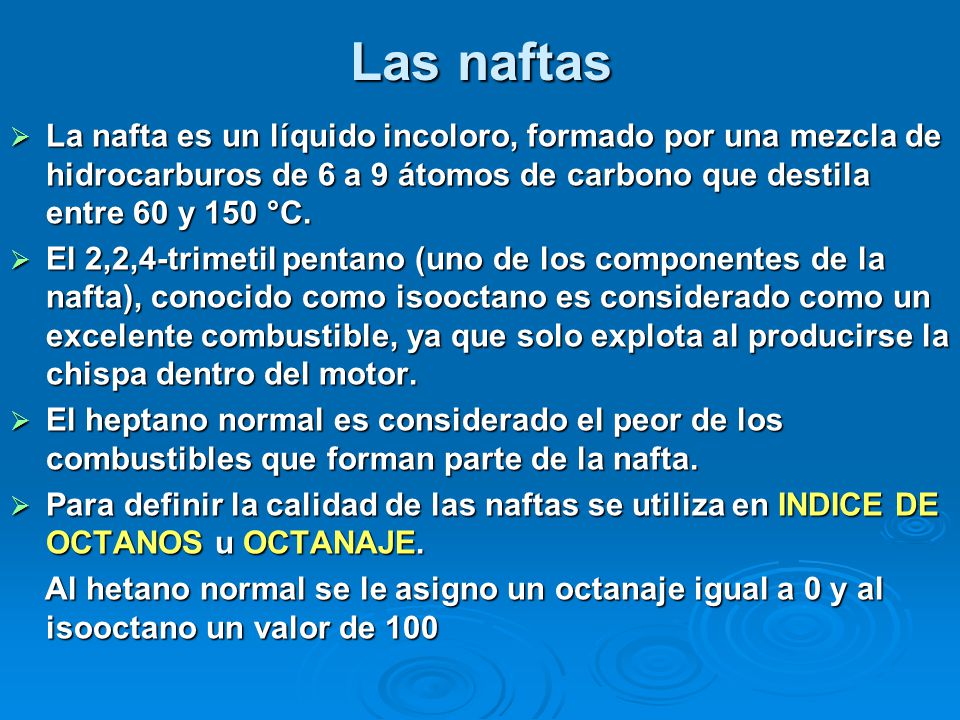 Las naftas

➢ La nafta es un líquido incoloro, formado por una mezcla de hidrocarburos de 6 a 9 átomos de carbono que destila entre 60 y 150 °C.

➢ El 2,2,4-trimetil pentano (uno de los componentes de la nafta), conocido como isooctano es considerado como un excelente combustible, ya que solo explota al producirse la chispa dentro del motor.

➢ El heptano normal es considerado el peor de los combustibles que forman parte de la nafta.

➢ Para definir la calidad de las naftas se utiliza en INDICE DE OCTANOS u OCTANAJE.

Al hetano normal se le asigno un octanaje igual a 0 y al isooctano un valor de 100